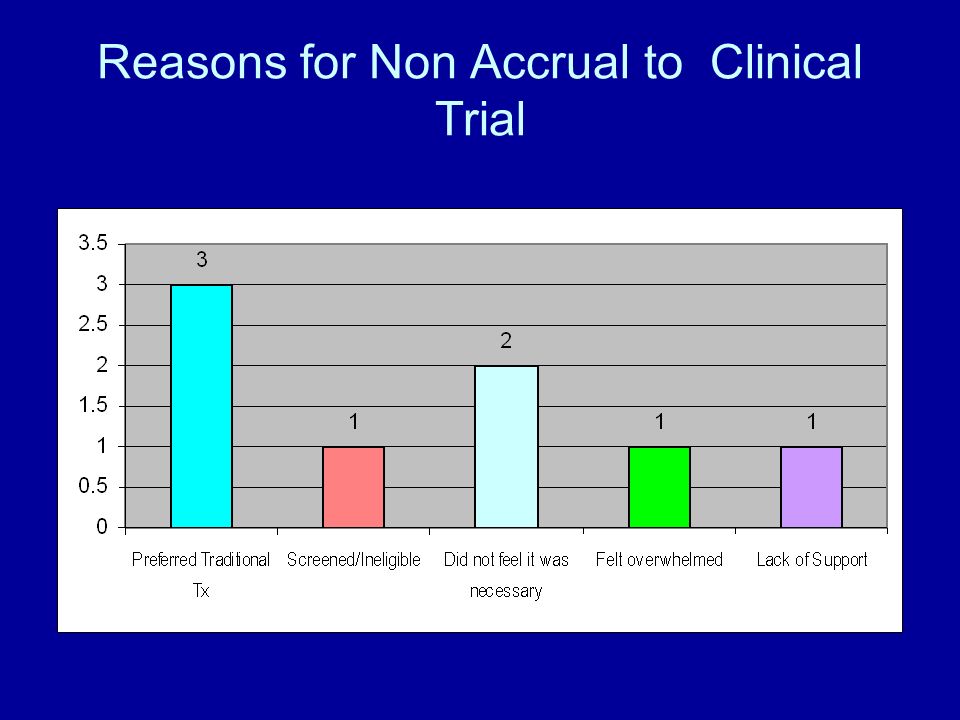 Reasons for Non Accrual to Clinical Trial

3.5
3
2.5
2
1.5
1
0.5
0

3
1
2
1
1

Preferred Traditional Tx
Screened/Ineligible
Did not feel it was necessary
Felt overwhelmed
Lack of Support